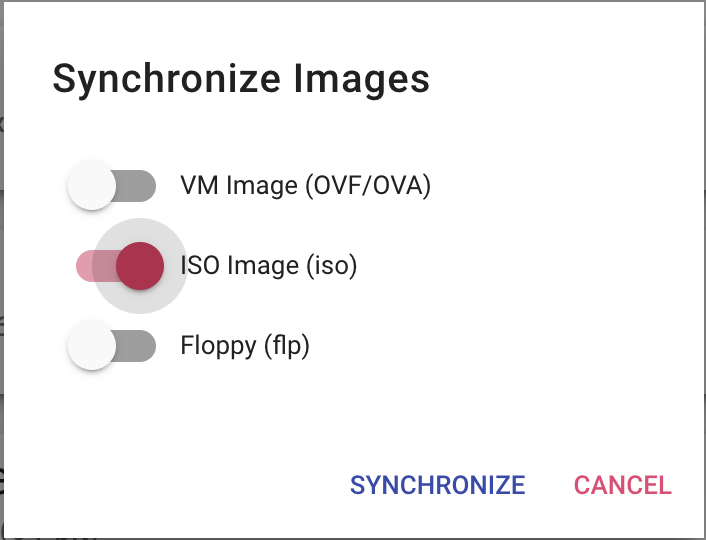 Synchronize Images

VM Image (OVF/OVA)

ISO Image (iso)

Floppy (flp)

SYNCHRONIZE CANCEL